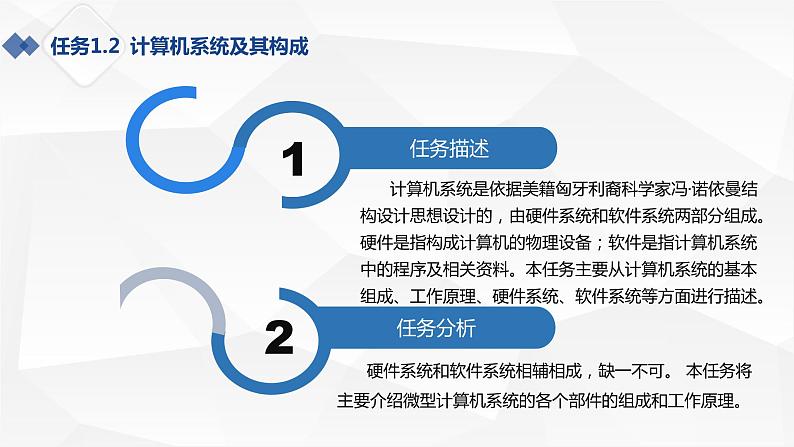 任务1.2 计算机系统及其构成

1

任务描述

计算机系统是依据美籍匈牙利裔科学家冯·诺依曼结构设计思想设计的，由硬件系统和软件系统两部分组成。硬件是指构成计算机的物理设备；软件是指计算机系统中的程序及相关资料。本任务主要从计算机系统的基本组成、工作原理、硬件系统、软件系统等方面进行描述。

2

任务分析

硬件系统和软件系统相辅相成，缺一不可。 本任务将主要介绍微型计算机系统的各个部件的组成和工作原理。